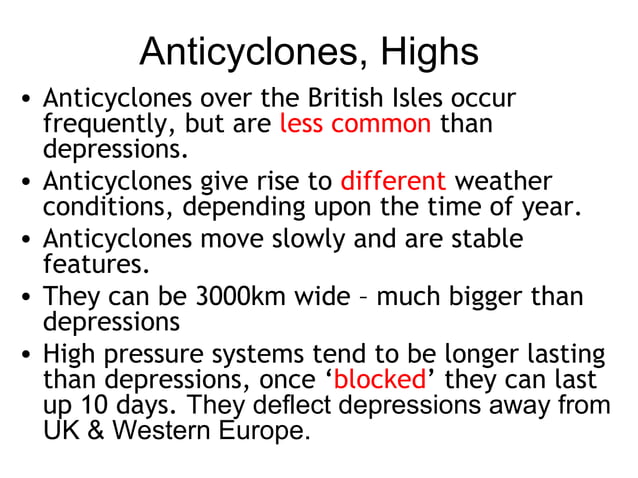 Anticyclones, Highs

• Anticyclones over the British Isles occur frequently, but are less common than depressions.

• Anticyclones give rise to different weather conditions, depending upon the time of year.

• Anticyclones move slowly and are stable features.

• They can be 3000km wide – much bigger than depressions

• High pressure systems tend to be longer lasting than depressions, once ‘blocked’ they can last up 10 days. They deflect depressions away from UK & Western Europe.